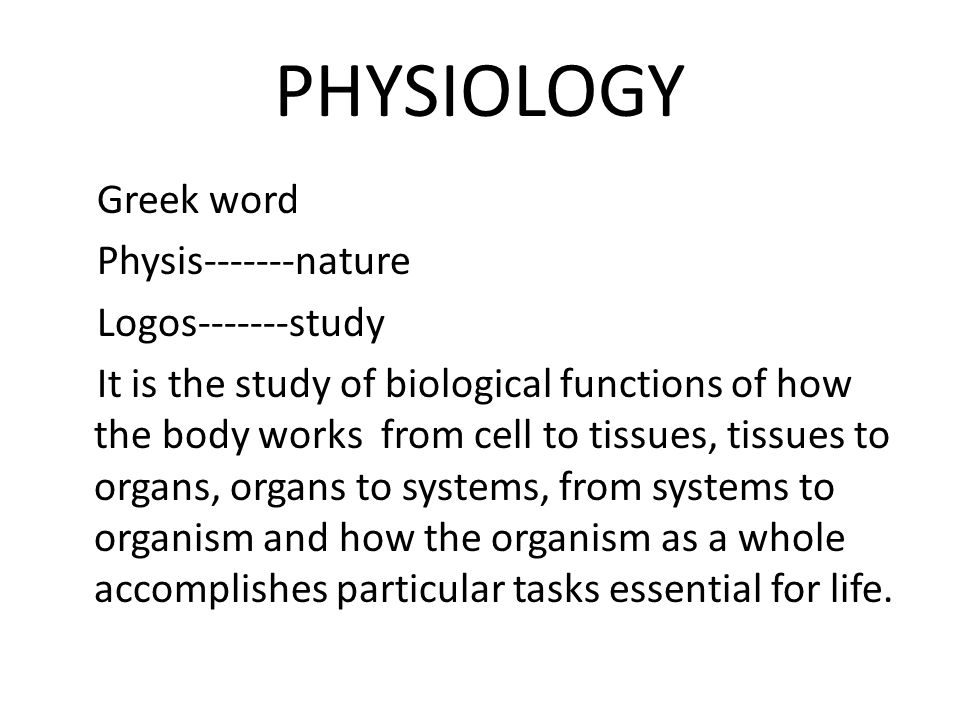 PHYSIOLOGY

Greek word

Physis-------nature

Logos-------study

It is the study of biological functions of how the body works  from cell to tissues, tissues to organs, organs to systems, from systems to organism and how the organism as a whole accomplishes particular tasks essential for life.